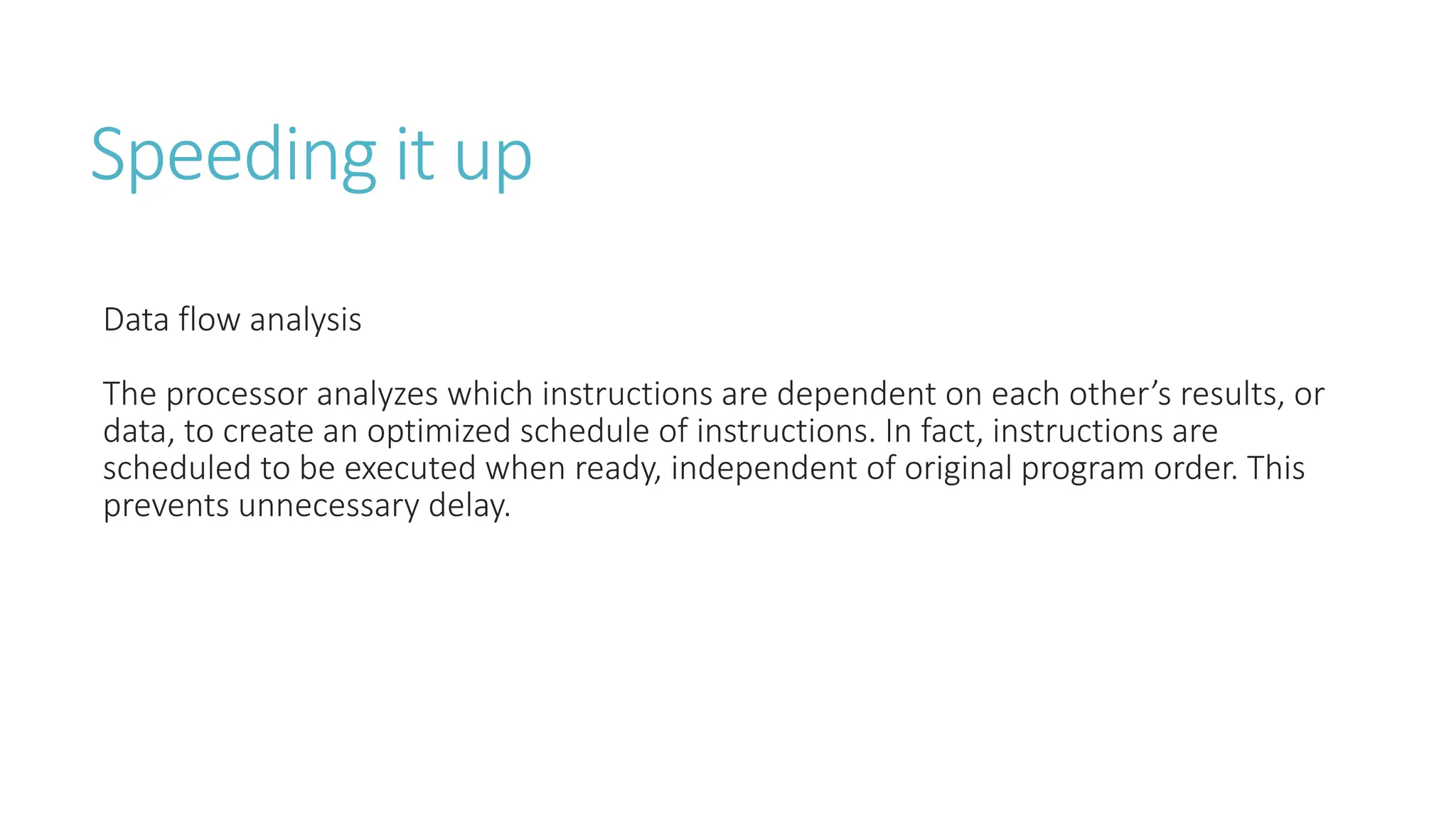 Speeding it up

Data flow analysis

The processor analyzes which instructions are dependent on each other’s results, or data, to create an optimized schedule of instructions. In fact, instructions are scheduled to be executed when ready, independent of original program order. This prevents unnecessary delay.